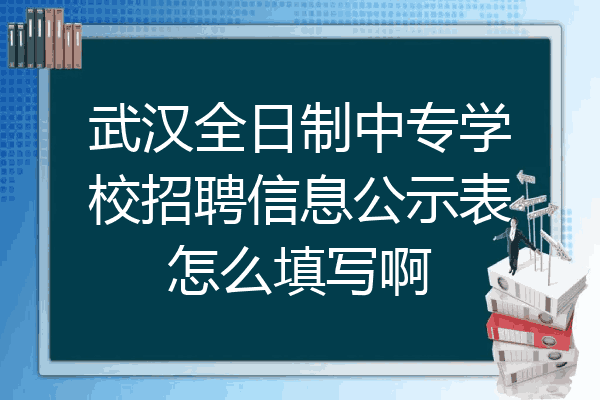 武汉全日制中专学校招聘信息公示表怎么填写啊